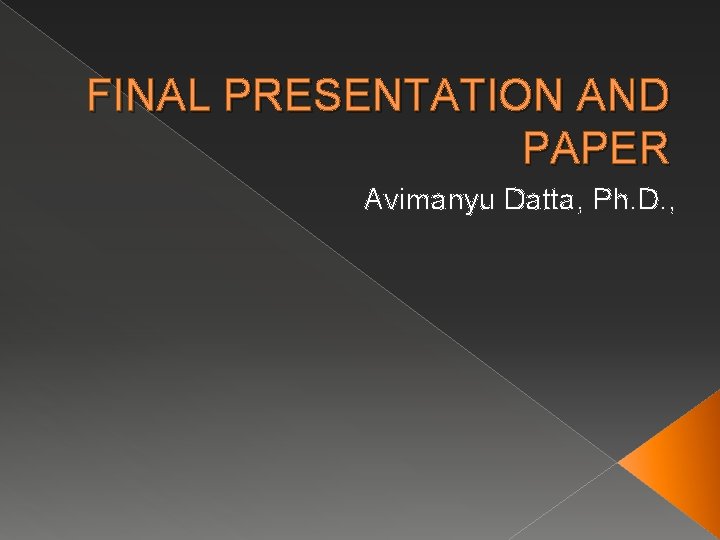 FINAL PRESENTATION AND PAPER

Avimanyu Datta, Ph.D.,